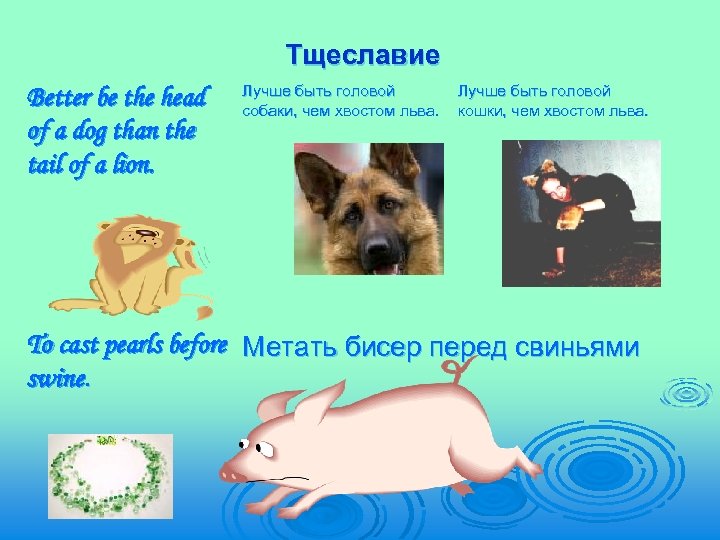 Тщеславие

Better be the head of a dog than the tail of a lion.

Лучше быть головой собаки, чем хвостом льва.

Лучше быть головой кошки, чем хвостом льва.

To cast pearls before swine.

Метать бисер перед свиньями